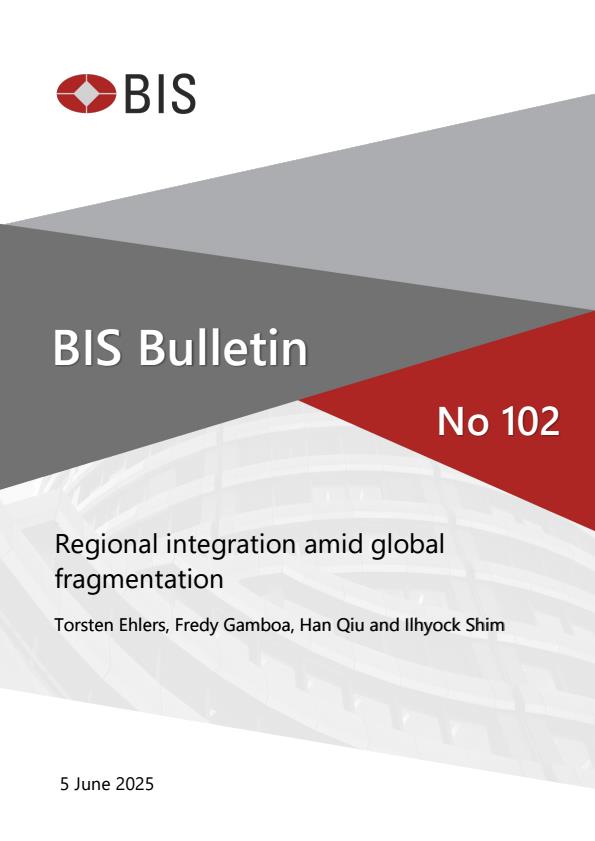 BIS

BIS Bulletin

No 102

Regional integration amid global fragmentation

Torsten Ehlers, Fredy Gamboa, Han Qiu and Ilhyock Shim

5 June 2025